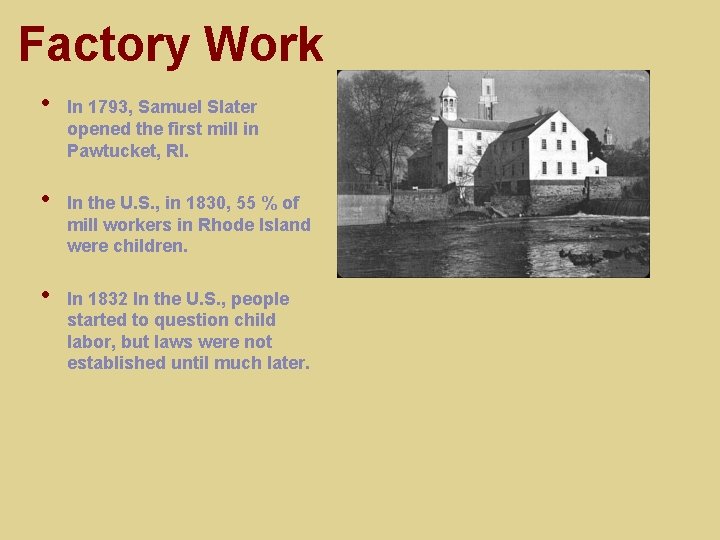 Factory Work

• In 1793, Samuel Slater opened the first mill in Pawtucket, RI.

• In the U.S., in 1830, 55 % of mill workers in Rhode Island were children.

• In 1832 In the U.S., people started to question child labor, but laws were not established until much later.